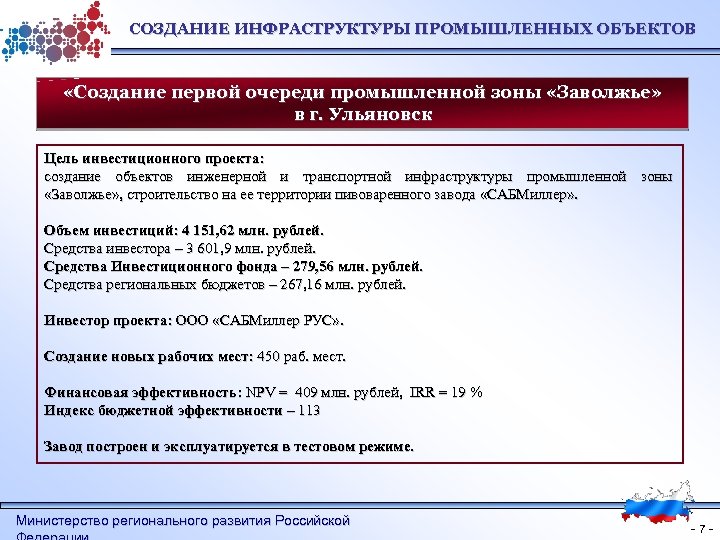 СОЗДАНИЕ ИНФРАСТРУКТУРЫ ПРОМЫШЛЕННЫХ ОБЪЕКТОВ

«Создание первой очереди промышленной зоны «Заволжье» в г. Ульяновск

Цель инвестиционного проекта:
создание объектов инженерной и транспортной инфраструктуры промышленной зоны «Заволжье», строительство на ее территории пивоваренного завода «САБМиллер».

Объем инвестиций: 4 151,62 млн. рублей.
Средства инвестора – 3 601,9 млн. рублей.
Средства Инвестиционного фонда – 279,56 млн. рублей.
Средства региональных бюджетов – 267,16 млн. рублей.

Инвестор проекта: ООО «САБМиллер РУС».

Создание новых рабочих мест: 450 раб. мест.

Финансовая эффективность: NPV = 409 млн. рублей, IRR = 19 %
Индекс бюджетной эффективности – 113

Завод построен и эксплуатируется в тестовом режиме.

Министерство регионального развития Российской Федерации

- 7 -